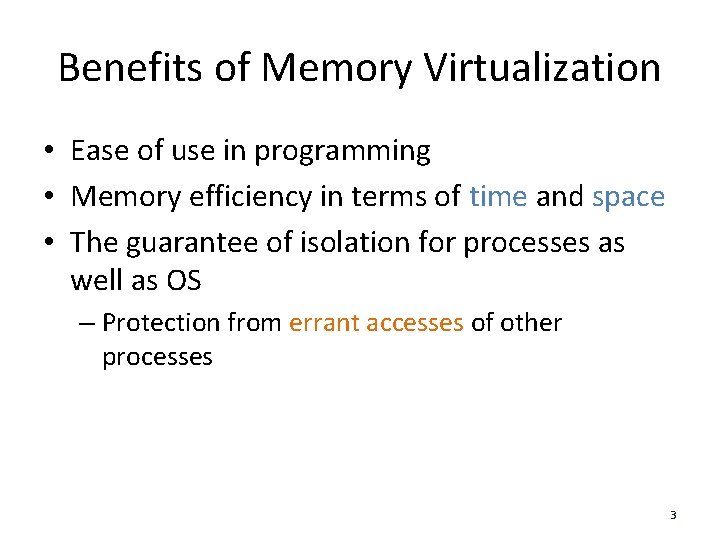 Benefits of Memory Virtualization

• Ease of use in programming
• Memory efficiency in terms of time and space
• The guarantee of isolation for processes as well as OS
  – Protection from errant accesses of other processes

3